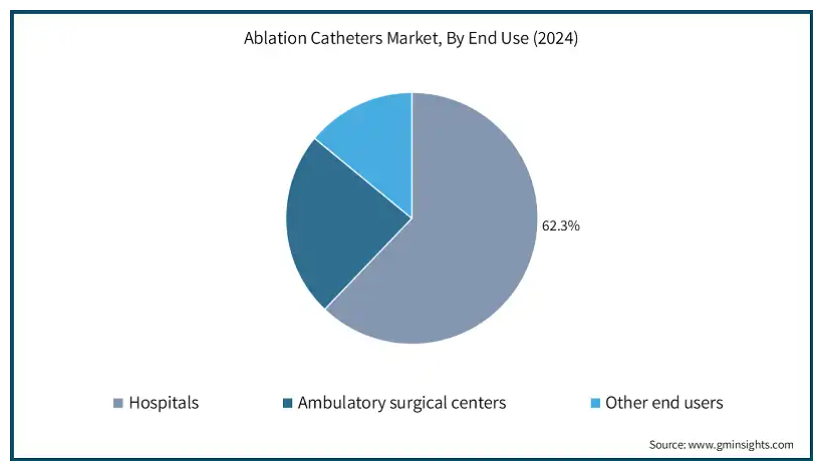 Ablation Catheters Market, By End Use (2024)

62.3%

Hospitals
Ambulatory surgical centers
Other end users

Source: www.gminsights.com